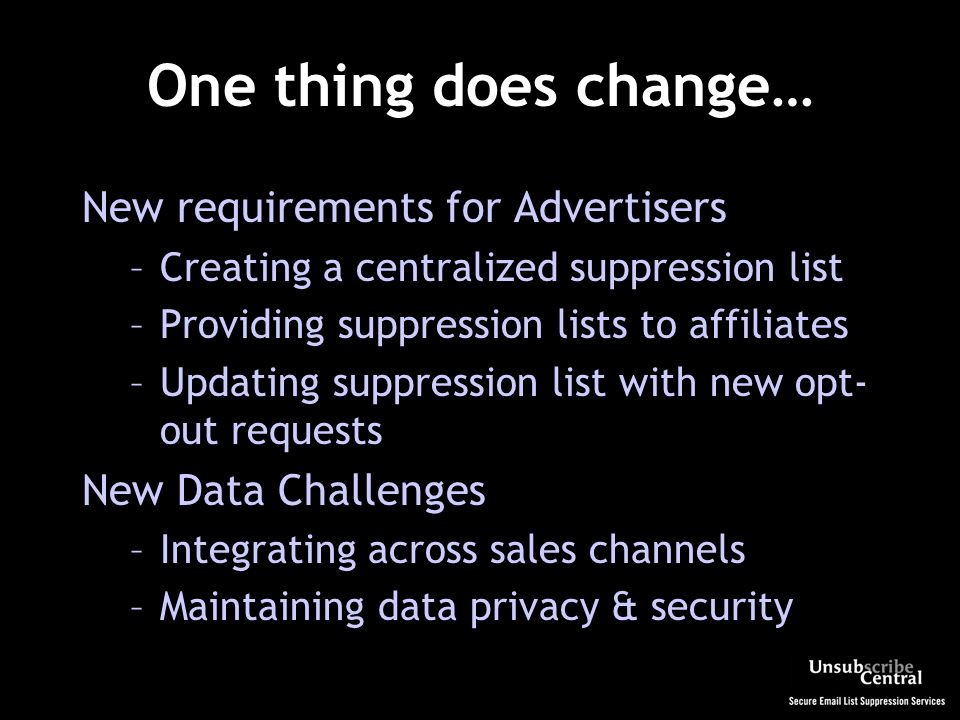 One thing does change…

New requirements for Advertisers

– Creating a centralized suppression list

– Providing suppression lists to affiliates

– Updating suppression list with new opt-out requests

New Data Challenges

– Integrating across sales channels

– Maintaining data privacy & security

Unsubscribe Central

Secure Email List Suppression Services